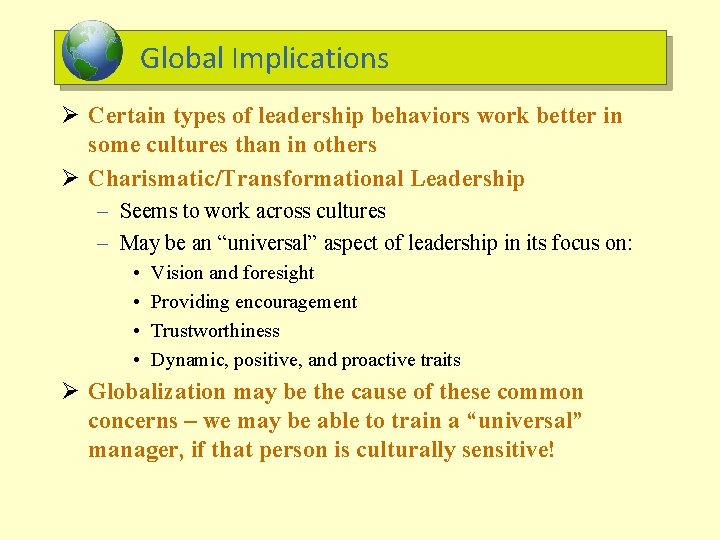 Global Implications

➢ Certain types of leadership behaviors work better in some cultures than in others

➢ Charismatic/Transformational Leadership
– Seems to work across cultures
– May be an “universal” aspect of leadership in its focus on:
• Vision and foresight
• Providing encouragement
• Trustworthiness
• Dynamic, positive, and proactive traits

➢ Globalization may be the cause of these common concerns – we may be able to train a “universal” manager, if that person is culturally sensitive!